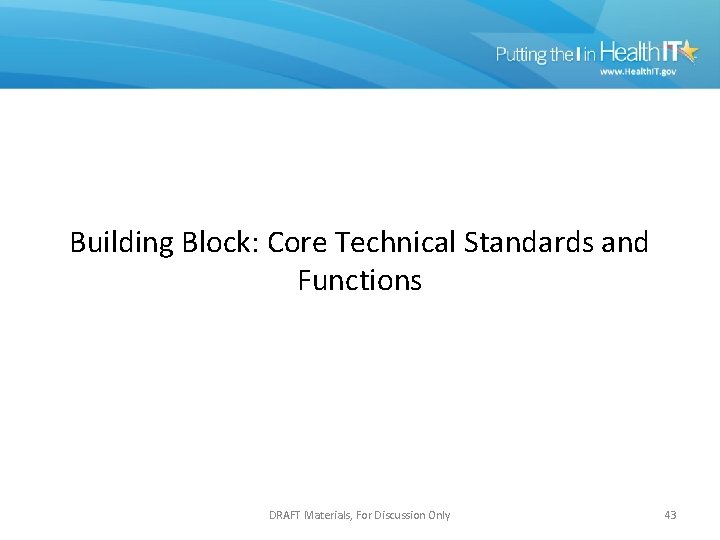 Putting the I in Health IT
www.HealthIT.gov

Building Block: Core Technical Standards and Functions

DRAFT Materials, For Discussion Only

43